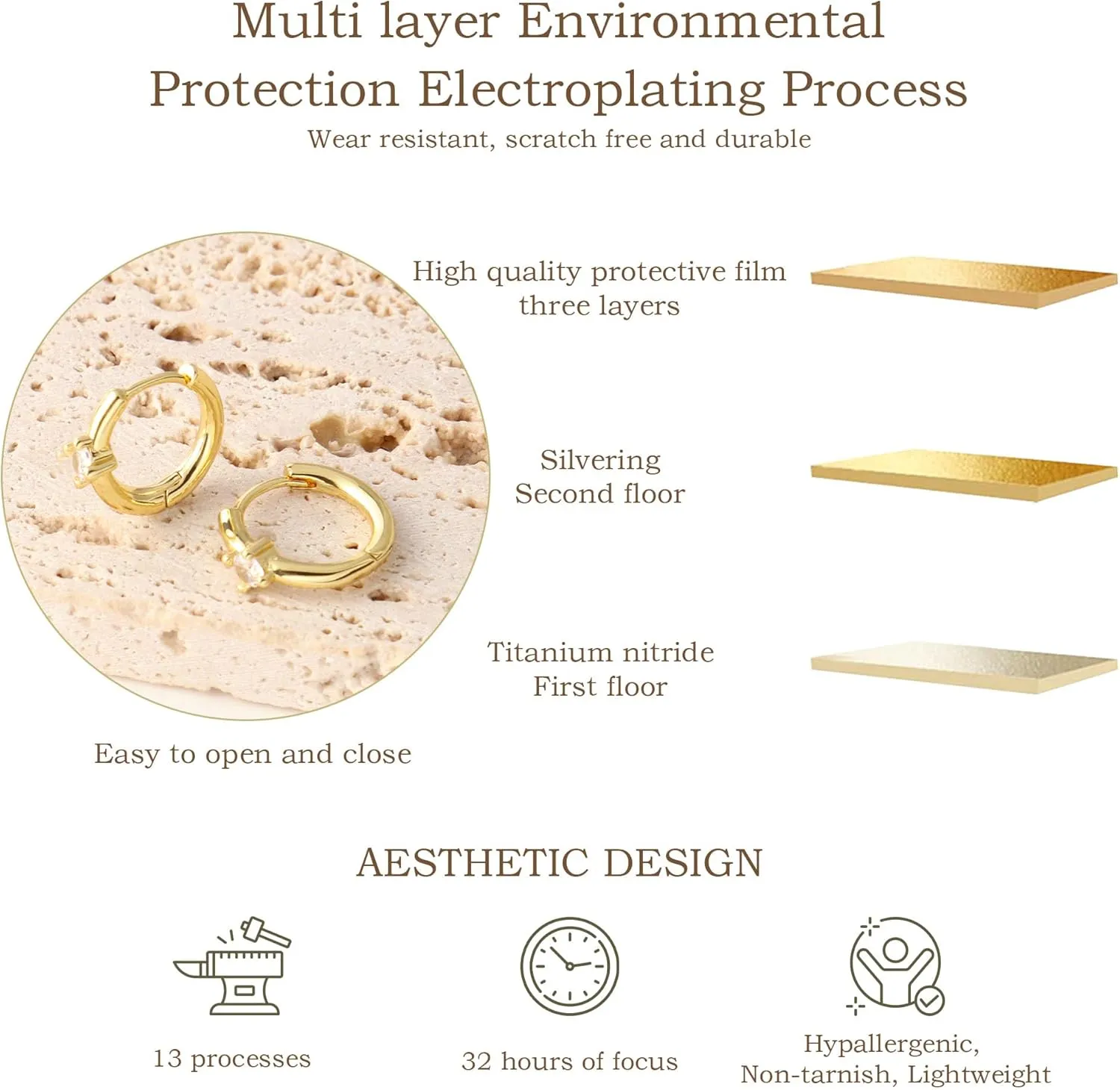 Multi layer Environmental Protection Electroplating Process

Wear resistant, scratch free and durable

High quality protective film
three layers

Silvering
Second floor

Titanium nitride
First floor

Easy to open and close

AESTHETIC DESIGN

13 processes

32 hours of focus

Hypallergenic,
Non-tarnish, Lightweight